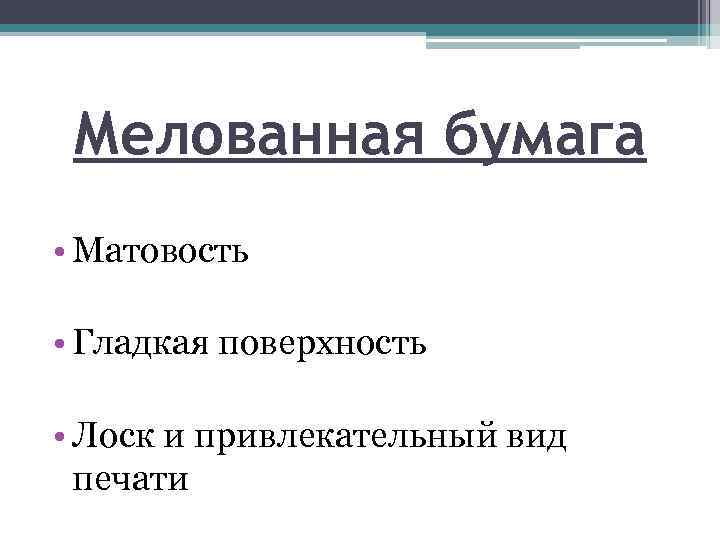 Мелованная бумага

• Матовость

• Гладкая поверхность

• Лоск и привлекательный вид печати